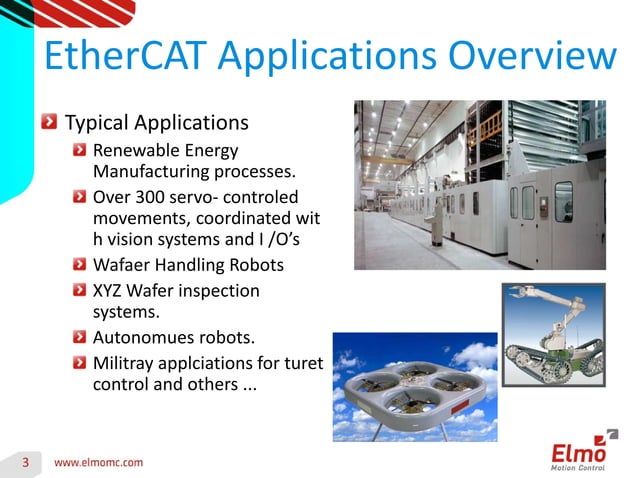 EtherCAT Applications Overview

Typical Applications

Renewable Energy Manufacturing processes.

Over 300 servo- controled movements, coordinated wit h vision systems and I /O's

Wafaer Handling Robots

XYZ Wafer inspection systems.

Autonomues robots.

Militray applciations for turet control and others ...

3 www.elmomc.com

Elmo Motion Control